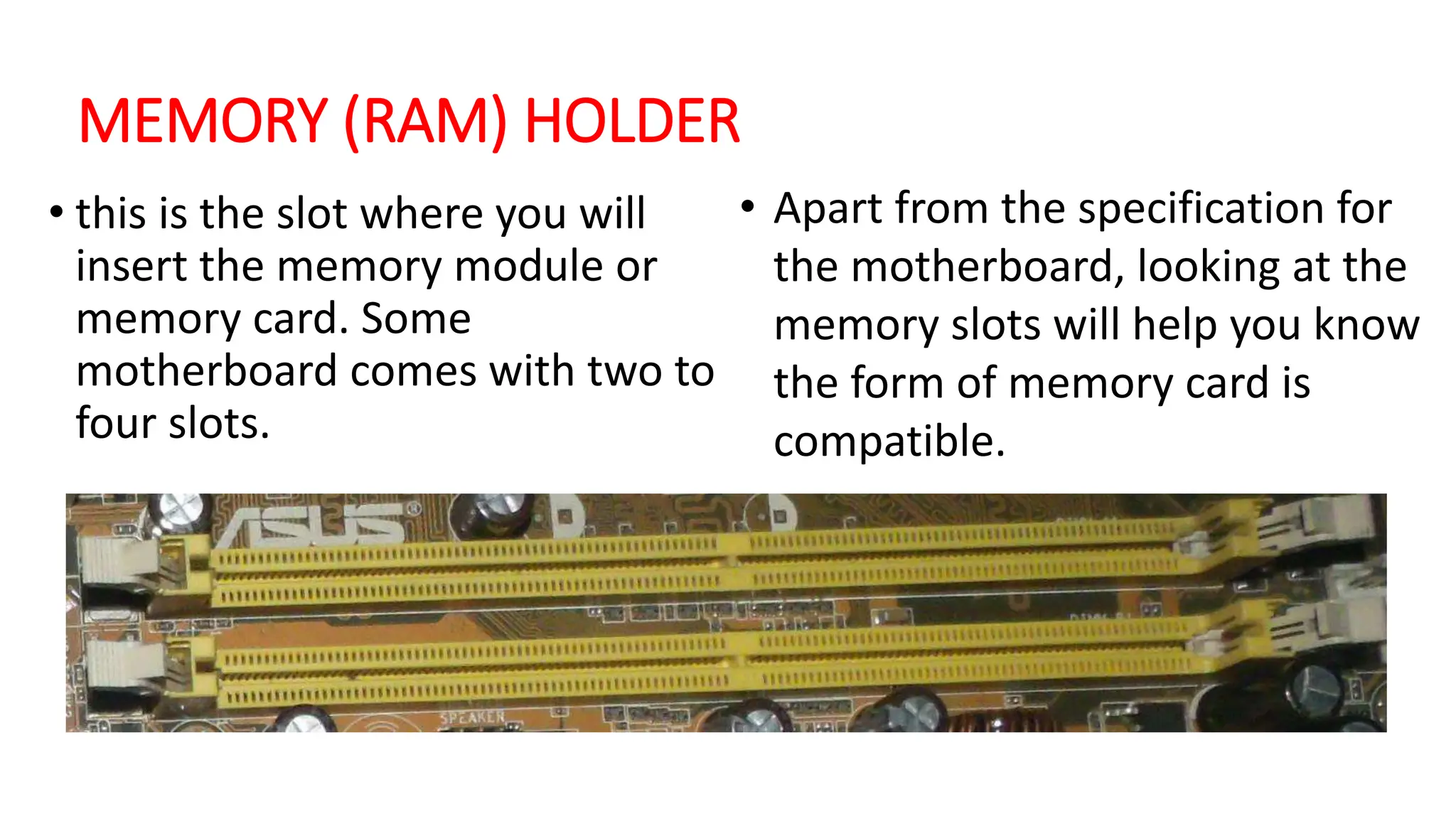 MEMORY (RAM) HOLDER

• this is the slot where you will insert the memory module or memory card. Some motherboard comes with two to four slots.

• Apart from the specification for the motherboard, looking at the memory slots will help you know the form of memory card is compatible.

ASUS

SPEAKER